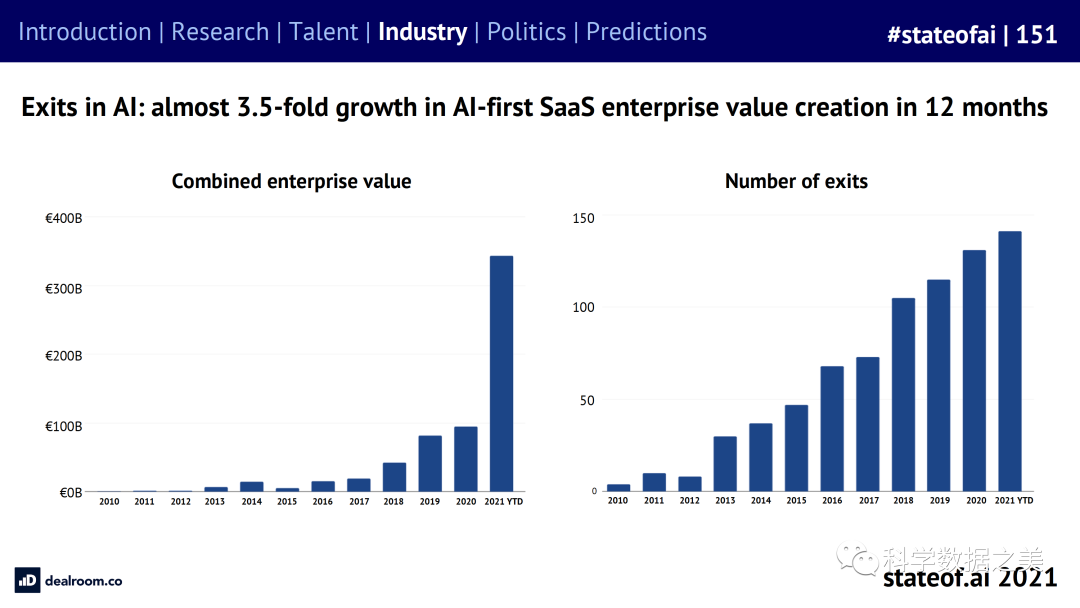 Introduction | Research | Talent | Industry | Politics | Predictions

#stateofai | 151

Exits in AI: almost 3.5-fold growth in AI-first SaaS enterprise value creation in 12 months

Combined enterprise value

€400B
€300B
€200B
€100B
€0B

2010 2011 2012 2013 2014 2015 2016 2017 2018 2019 2020 2021 YTD

Number of exits

150
100
50
0

2010 2011 2012 2013 2014 2015 2016 2017 2018 2019 2020 2021 YTD

dealroom.co

科学数据之美

stateof.ai 2021